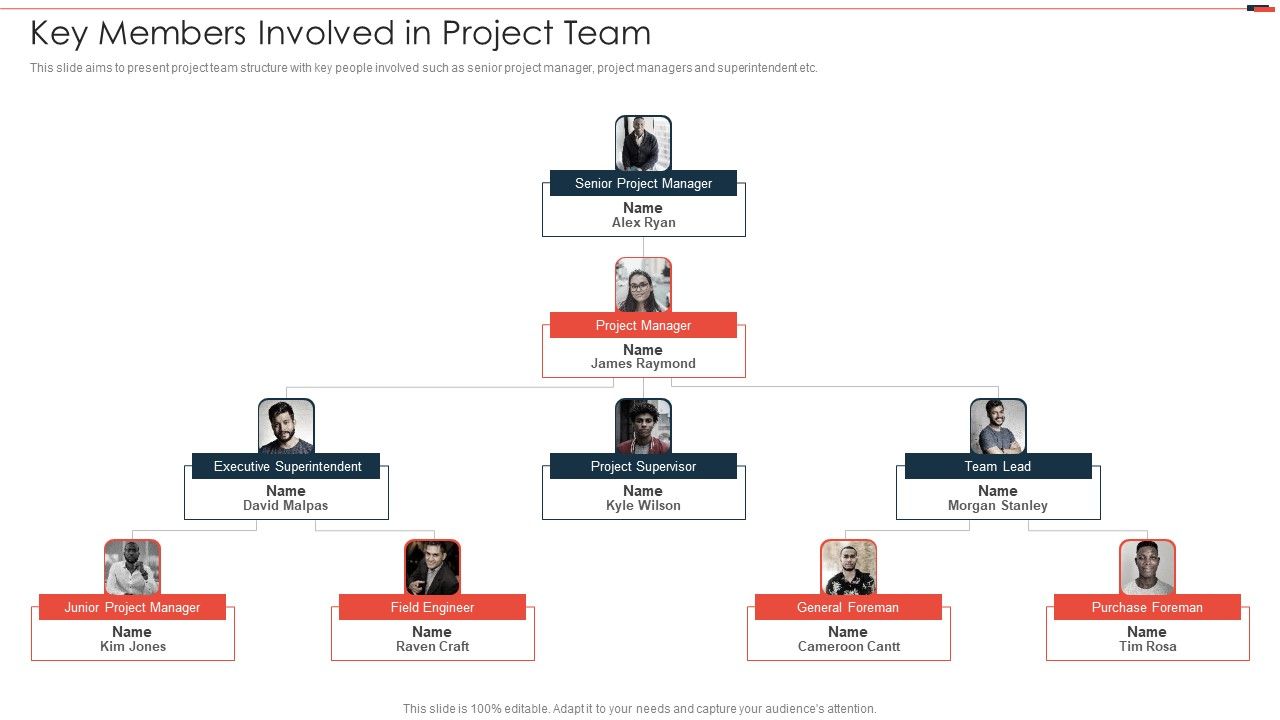 Key Members Involved in Project Team

This slide aims to present project team structure with key people involved such as senior project manager, project managers and superintendent etc.

Senior Project Manager
Name
Alex Ryan

Project Manager
Name
James Raymond

Executive Superintendent
Name
David Malpas

Project Supervisor
Name
Kyle Wilson

Team Lead
Name
Morgan Stanley

Junior Project Manager
Name
Kim Jones

Field Engineer
Name
Raven Craft

General Foreman
Name
Cameroon Cantt

Purchase Foreman
Name
Tim Rosa

This slide is 100% editable. Adapt it to your needs and capture your audience's attention.